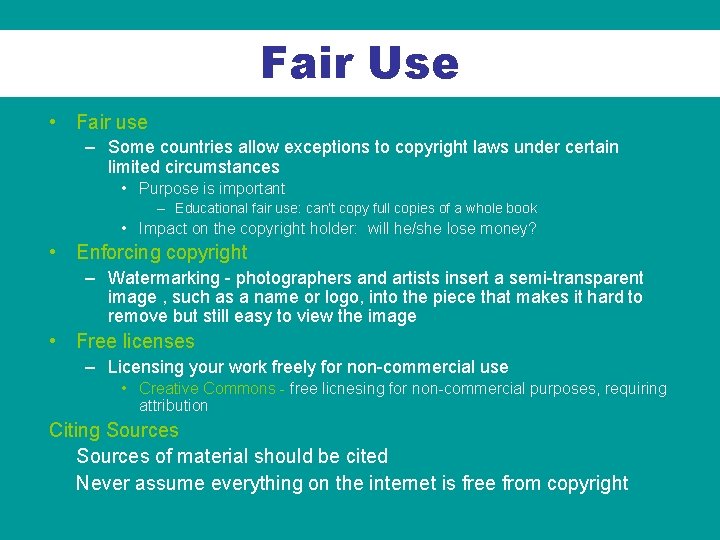 Fair Use

• Fair use
– Some countries allow exceptions to copyright laws under certain limited circumstances
• Purpose is important
– Educational fair use: can't copy full copies of a whole book
• Impact on the copyright holder: will he/she lose money?
• Enforcing copyright
– Watermarking - photographers and artists insert a semi-transparent image , such as a name or logo, into the piece that makes it hard to remove but still easy to view the image
• Free licenses
– Licensing your work freely for non-commercial use
• Creative Commons - free licnesing for non-commercial purposes, requiring attribution

Citing Sources
Sources of material should be cited
Never assume everything on the internet is free from copyright